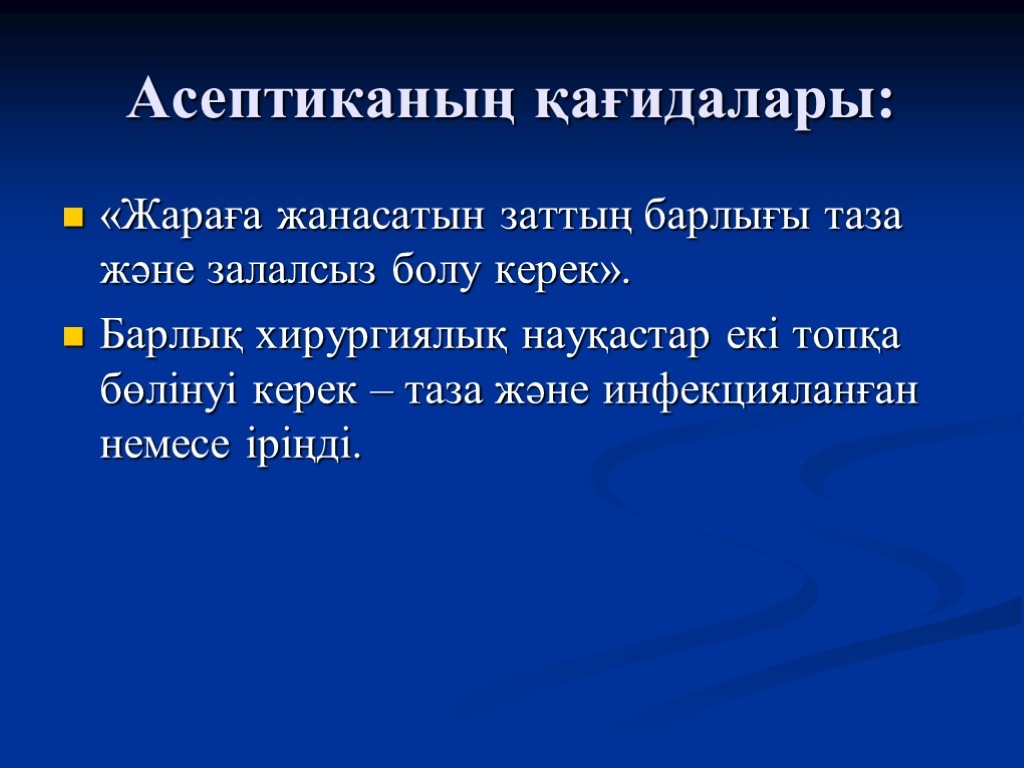 Асептиканың қағидалары:

«Жараға жанасатын заттың барлығы таза және залалсыз болу керек».

Барлық хирургиялық науқастар екі топқа бөлінуі керек – таза және инфекцияланған немесе іріңді.